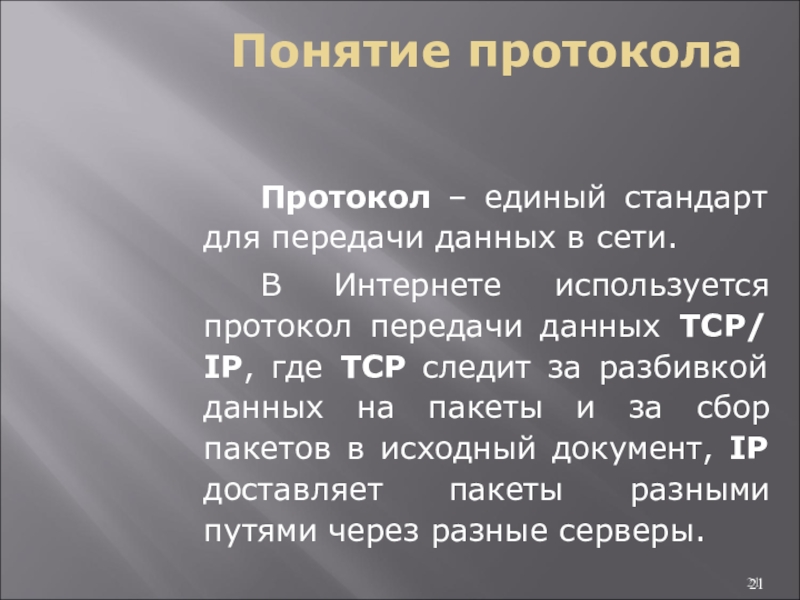 Понятие протокола

Протокол – единый стандарт для передачи данных в сети.

В Интернете используется протокол передачи данных TCP/IP, где TCP следит за разбивкой данных на пакеты и за сбор пакетов в исходный документ, IP доставляет пакеты разными путями через разные серверы.

21